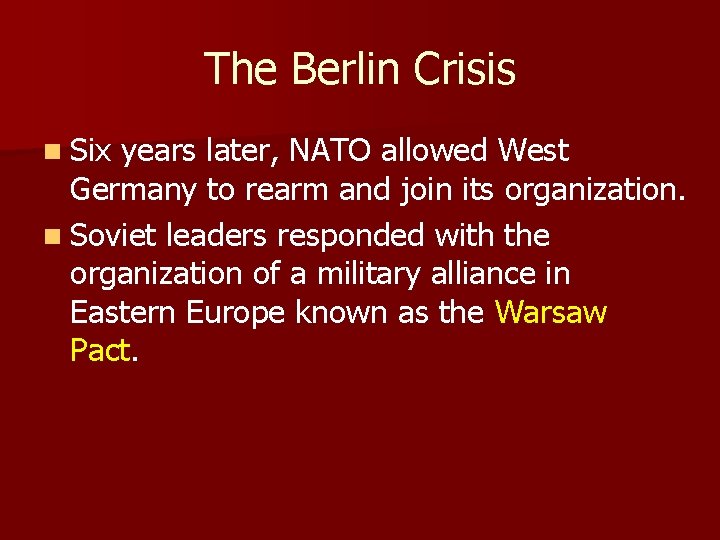 The Berlin Crisis

Six years later, NATO allowed West Germany to rearm and join its organization.

Soviet leaders responded with the organization of a military alliance in Eastern Europe known as the Warsaw Pact.